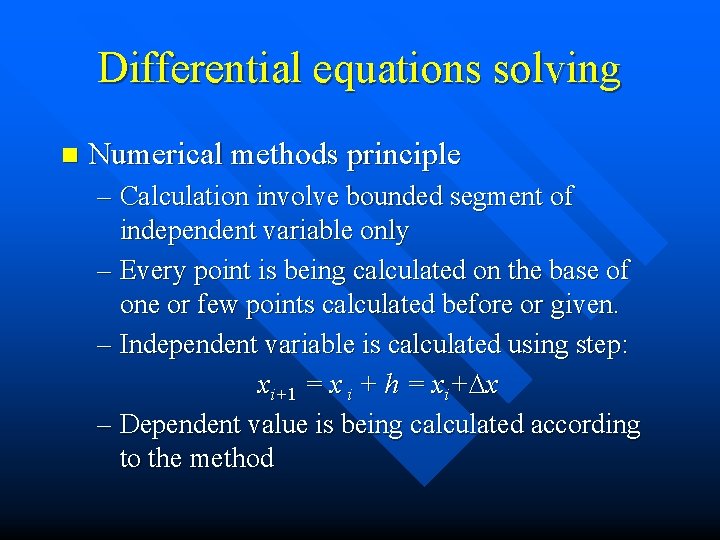 Differential equations solving

Numerical methods principle

– Calculation involve bounded segment of independent variable only

– Every point is being calculated on the base of one or few points calculated before or given.

– Independent variable is calculated using step:

$x_{i+1} = x_i + h = x_i + \Delta x$

– Dependent value is being calculated according to the method